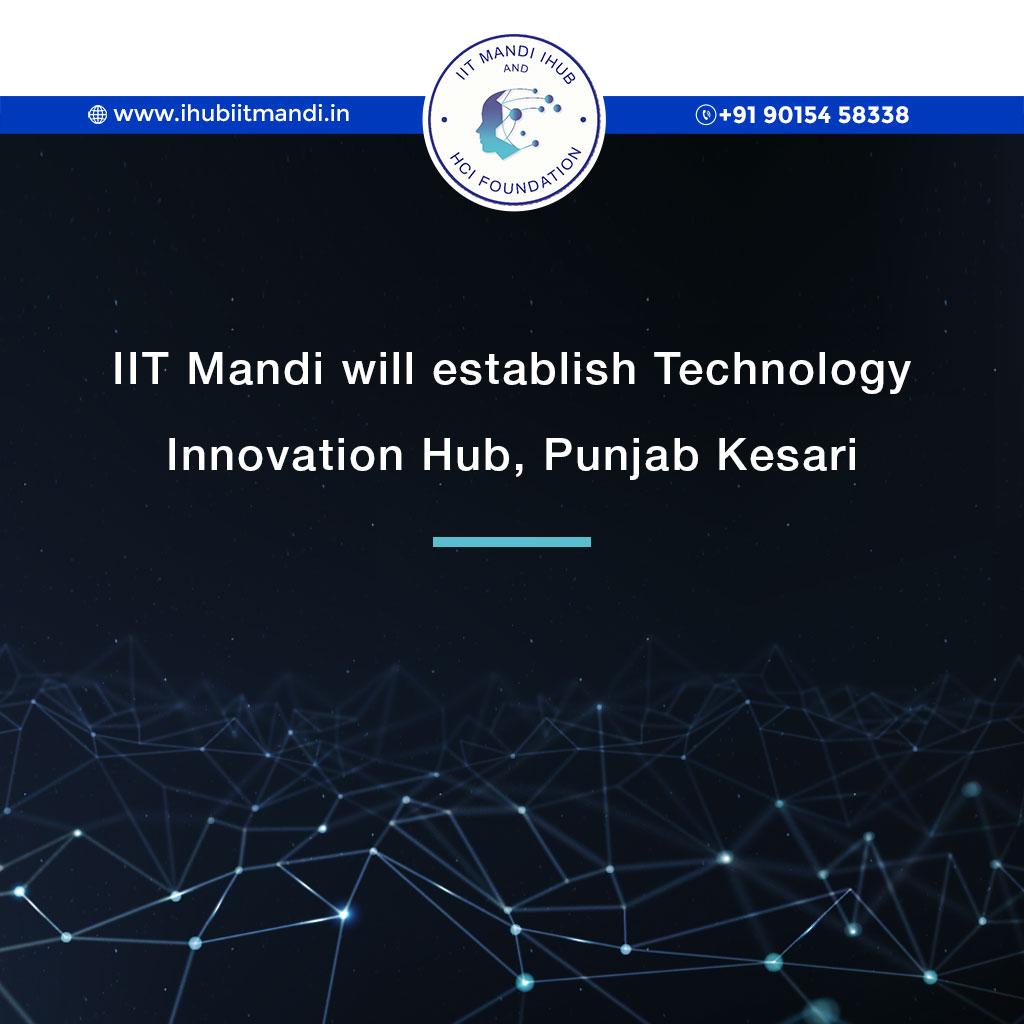 www.ihubiitmandi.in

IIT MANDI IHUB AND HCI FOUNDATION

+91 90154 58338

IIT Mandi will establish Technology Innovation Hub, Punjab Kesari